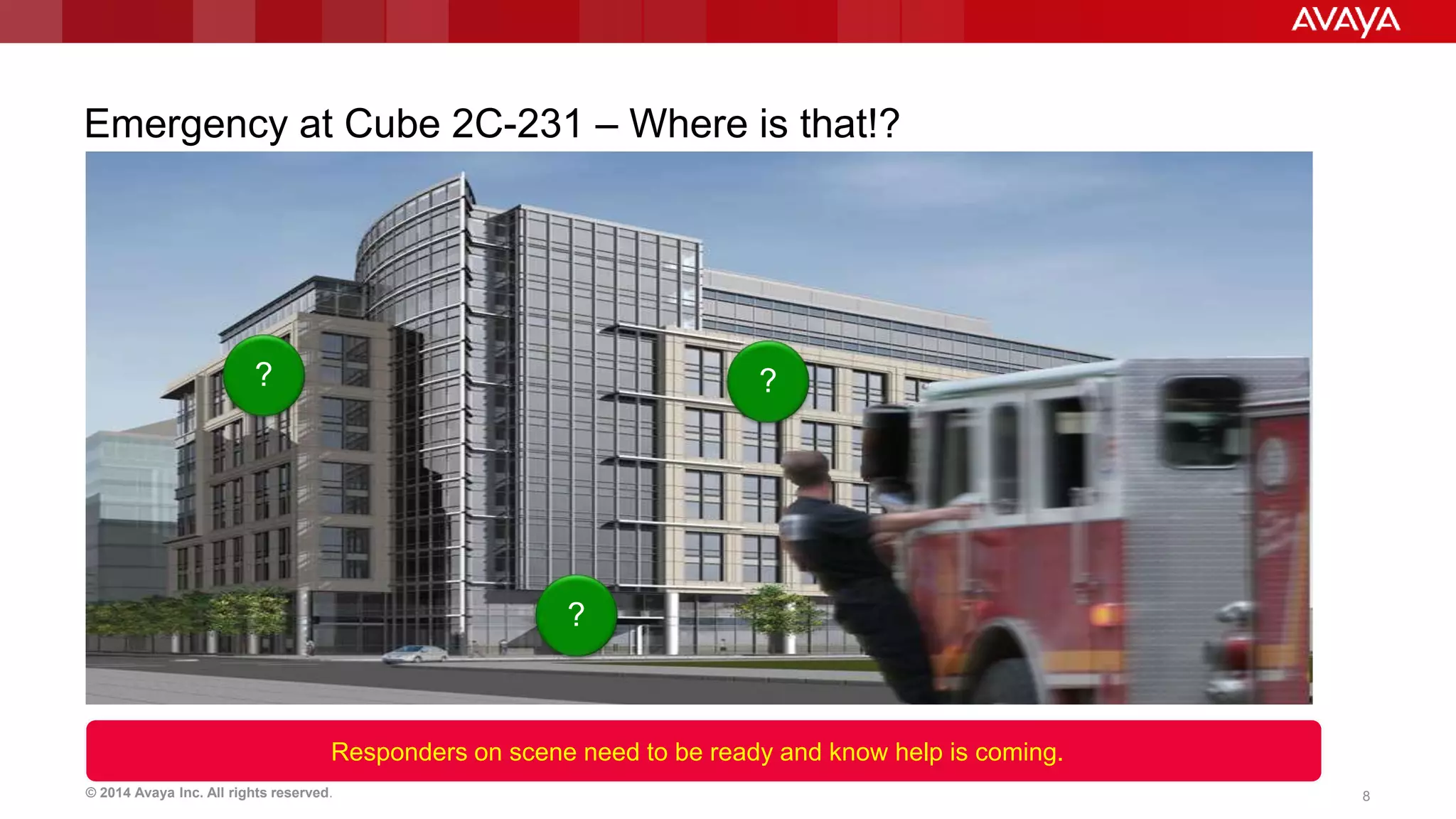 AVAYA

Emergency at Cube 2C-231 – Where is that!?

?

?

?

Responders on scene need to be ready and know help is coming.

© 2014 Avaya Inc. All rights reserved.

8